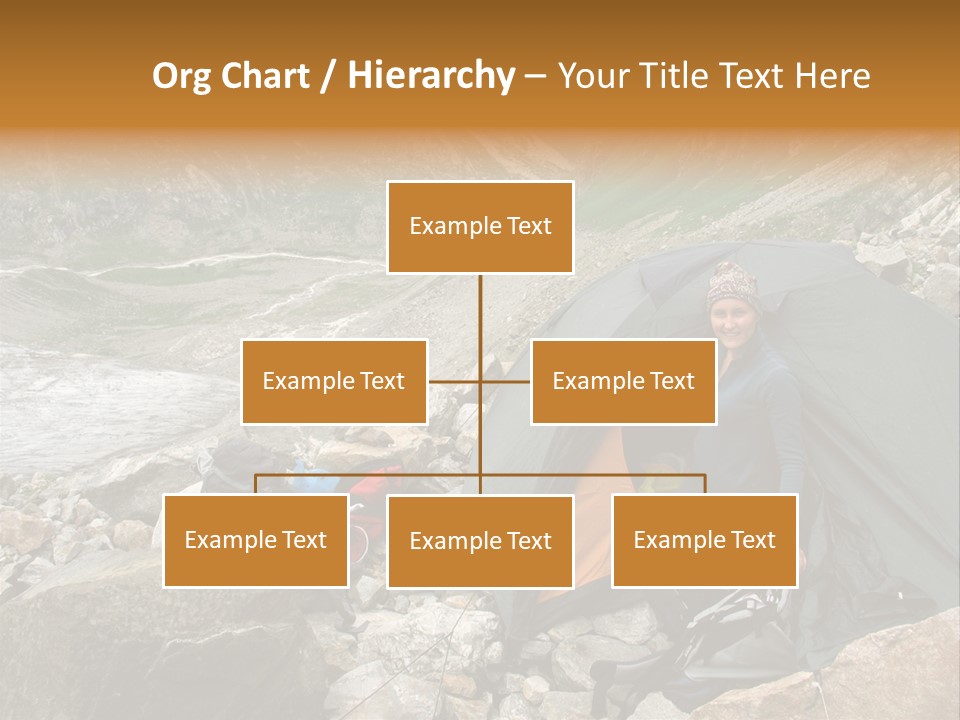 Org Chart / Hierarchy – Your Title Text Here

Example Text

Example Text

Example Text

Example Text

Example Text

Example Text